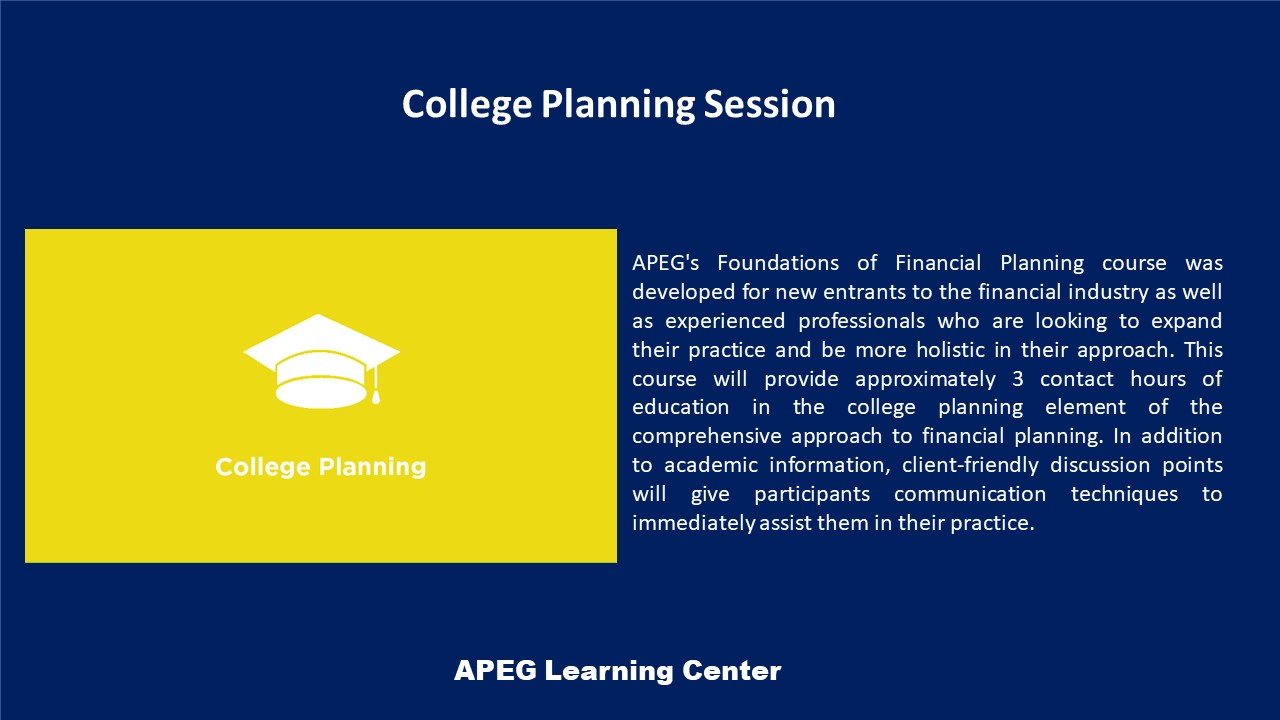 College Planning Session

College Planning

APEG's Foundations of Financial Planning course was developed for new entrants to the financial industry as well as experienced professionals who are looking to expand their practice and be more holistic in their approach. This course will provide approximately 3 contact hours of education in the college planning element of the comprehensive approach to financial planning. In addition to academic information, client-friendly discussion points will give participants communication techniques to immediately assist them in their practice.

APEG Learning Center